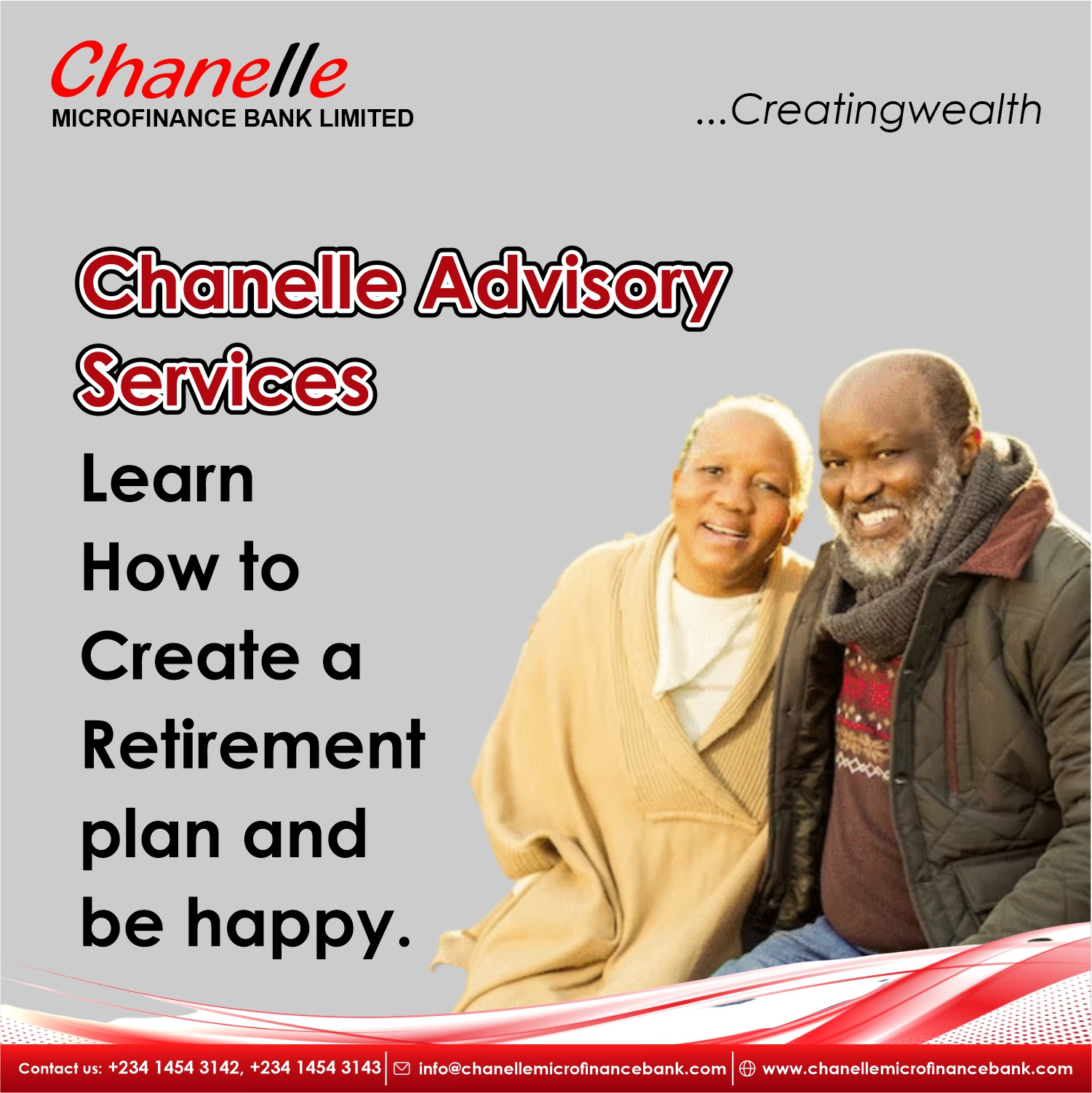 Chanelle
MICROFINANCE BANK LIMITED

...Creatingwealth

Chanelle Advisory Services

Learn How to Create a Retirement plan and be happy.

Contact us: +234 1454 3142, +234 1454 3143 | info@chanellemicrofinancebank.com | www.chanellemicrofinancebank.com